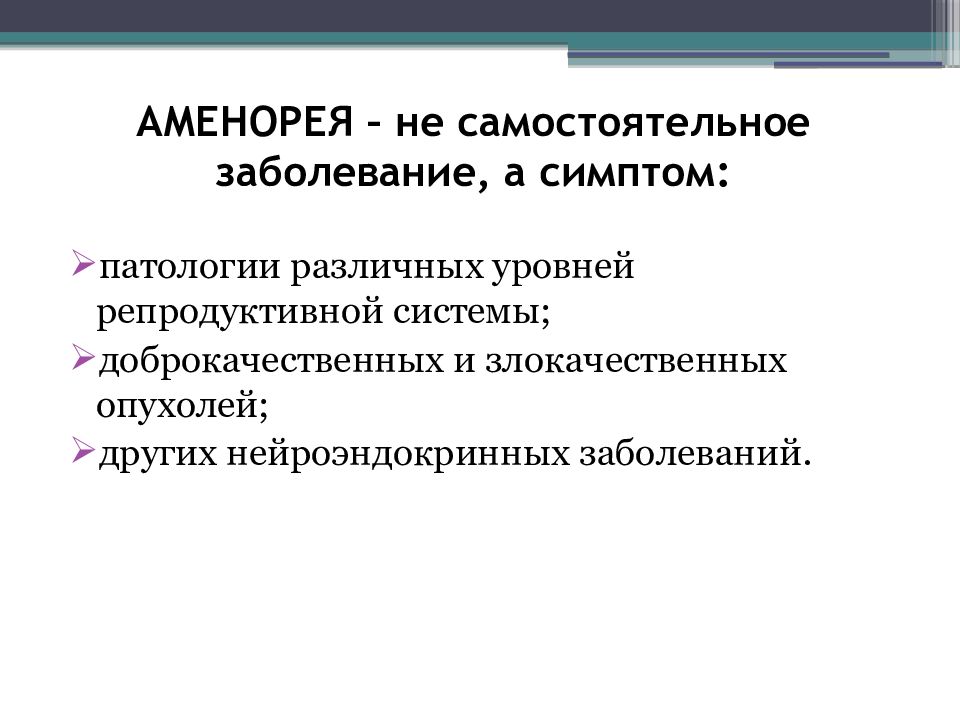 АМЕНОРЕЯ – не самостоятельное заболевание, а симптом:

➢патологии различных уровней репродуктивной системы;
➢доброкачественных и злокачественных опухолей;
➢других нейроэндокринных заболеваний.